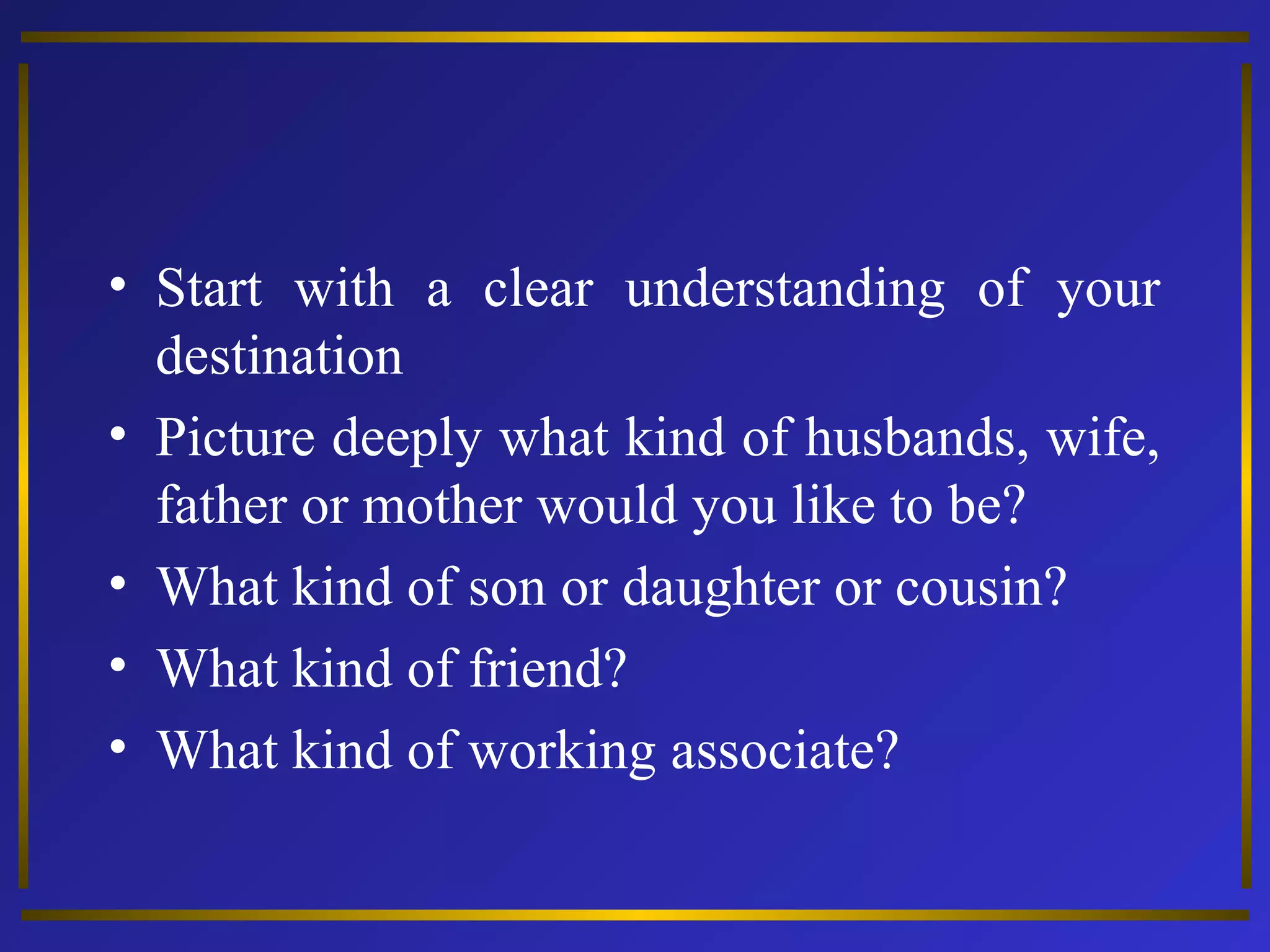 • Start with a clear understanding of your destination

• Picture deeply what kind of husbands, wife, father or mother would you like to be?

• What kind of son or daughter or cousin?

• What kind of friend?

• What kind of working associate?